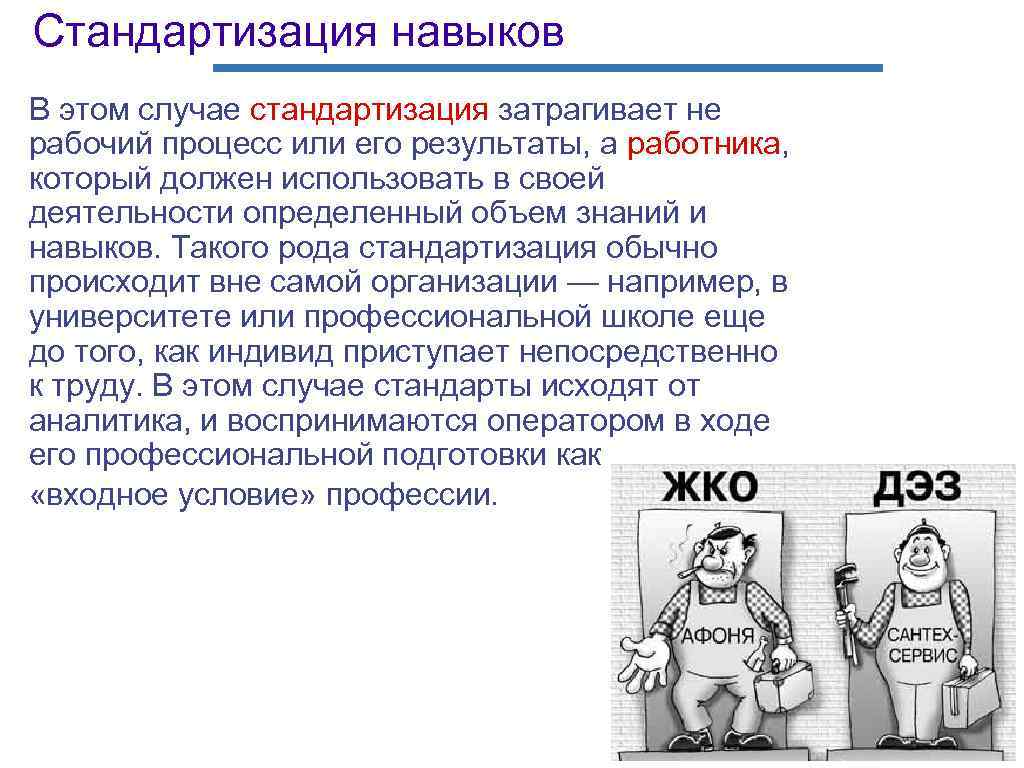 Стандартизация навыков

В этом случае стандартизация затрагивает не рабочий процесс или его результаты, а работника, который должен использовать в своей деятельности определенный объем знаний и навыков. Такого рода стандартизация обычно происходит вне самой организации — например, в университете или профессиональной школе еще до того, как индивид приступает непосредственно к труду. В этом случае стандарты исходят от аналитика, и воспринимаются оператором в ходе его профессиональной подготовки как «входное условие» профессии.

ЖКО
ДЭЗ
АФОНЯ
САНТЕХ-СЕРВИС